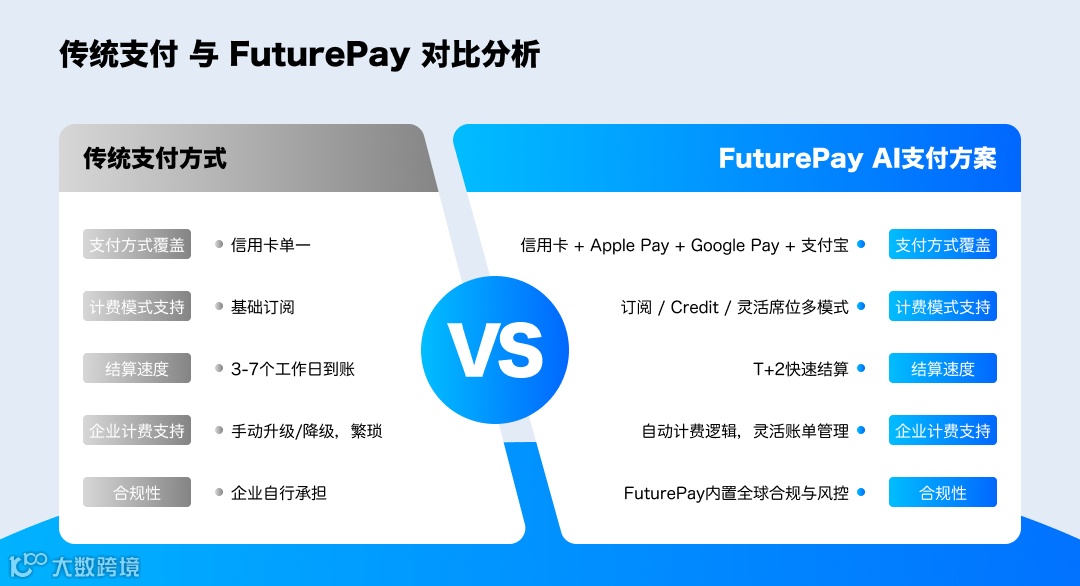 传统支付 与 FuturePay 对比分析

传统支付方式

支付方式覆盖 信用卡单一

计费模式支持 基础订阅

结算速度 3-7个工作日到账

企业计费支持 手动升级/降级，繁琐

合规性 企业自行承担

VS

FuturePay AI支付方案

信用卡 + Apple Pay + Google Pay + 支付宝 支付方式覆盖

订阅 / Credit / 灵活席位多模式 计费模式支持

T+2快速结算 结算速度

自动计费逻辑，灵活账单管理 企业计费支持

FuturePay内置全球合规与风控 合规性

大数跨境